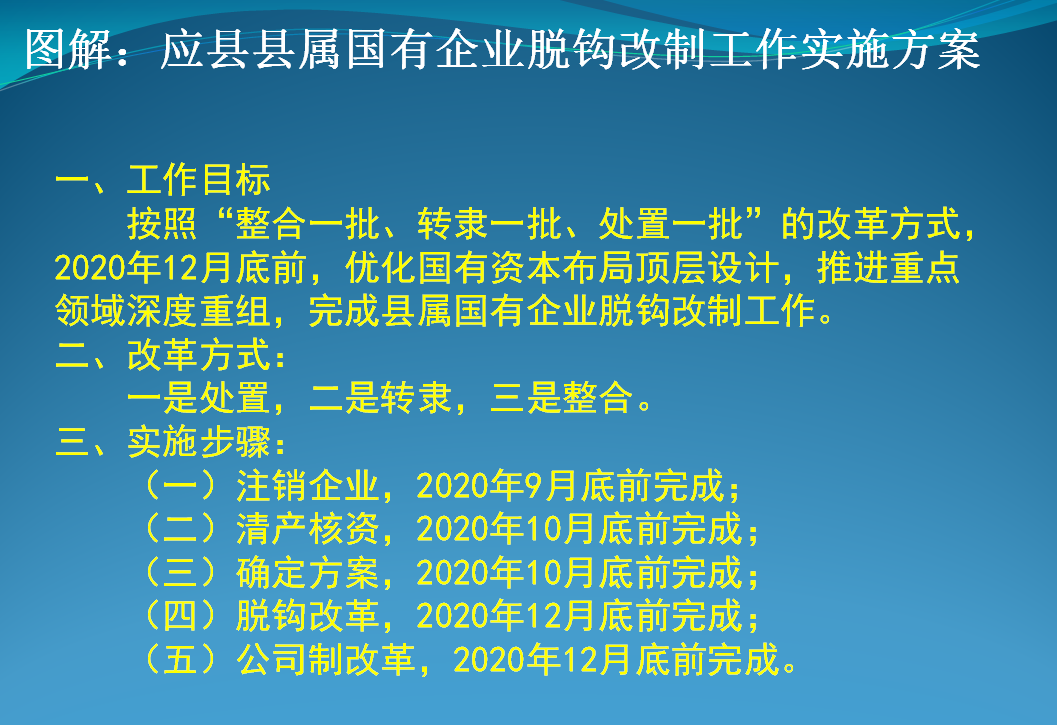 图解：应县县属国有企业脱钩改制工作实施方案

一、工作目标
按照“整合一批、转隶一批、处置一批”的改革方式，2020年12月底前，优化国有资本布局顶层设计，推进重点领域深度重组，完成县属国有企业脱钩改制工作。
二、改革方式：
一是处置，二是转隶，三是整合。
三、实施步骤：
（一）注销企业，2020年9月底前完成；
（二）清产核资，2020年10月底前完成；
（三）确定方案，2020年10月底前完成；
（四）脱钩改革，2020年12月底前完成；
（五）公司制改革，2020年12月底前完成。